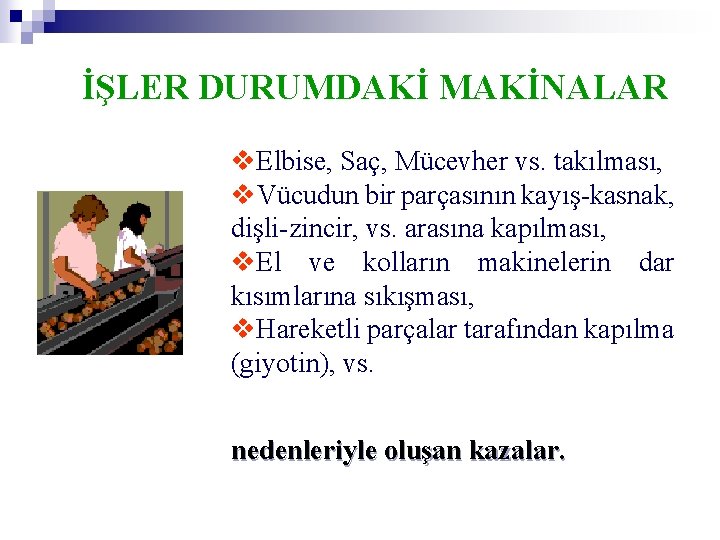 İŞLER DURUMDAKİ MAKİNALAR

❖Elbise, Saç, Mücevher vs. takılması,
❖Vücudun bir parçasının kayış-kasnak, dişli-zincir, vs. arasına kapılması,
❖El ve kolların makinelerin dar kısımlarına sıkışması,
❖Hareketli parçalar tarafından kapılma (giyotin), vs.

nedenleriyle oluşan kazalar.